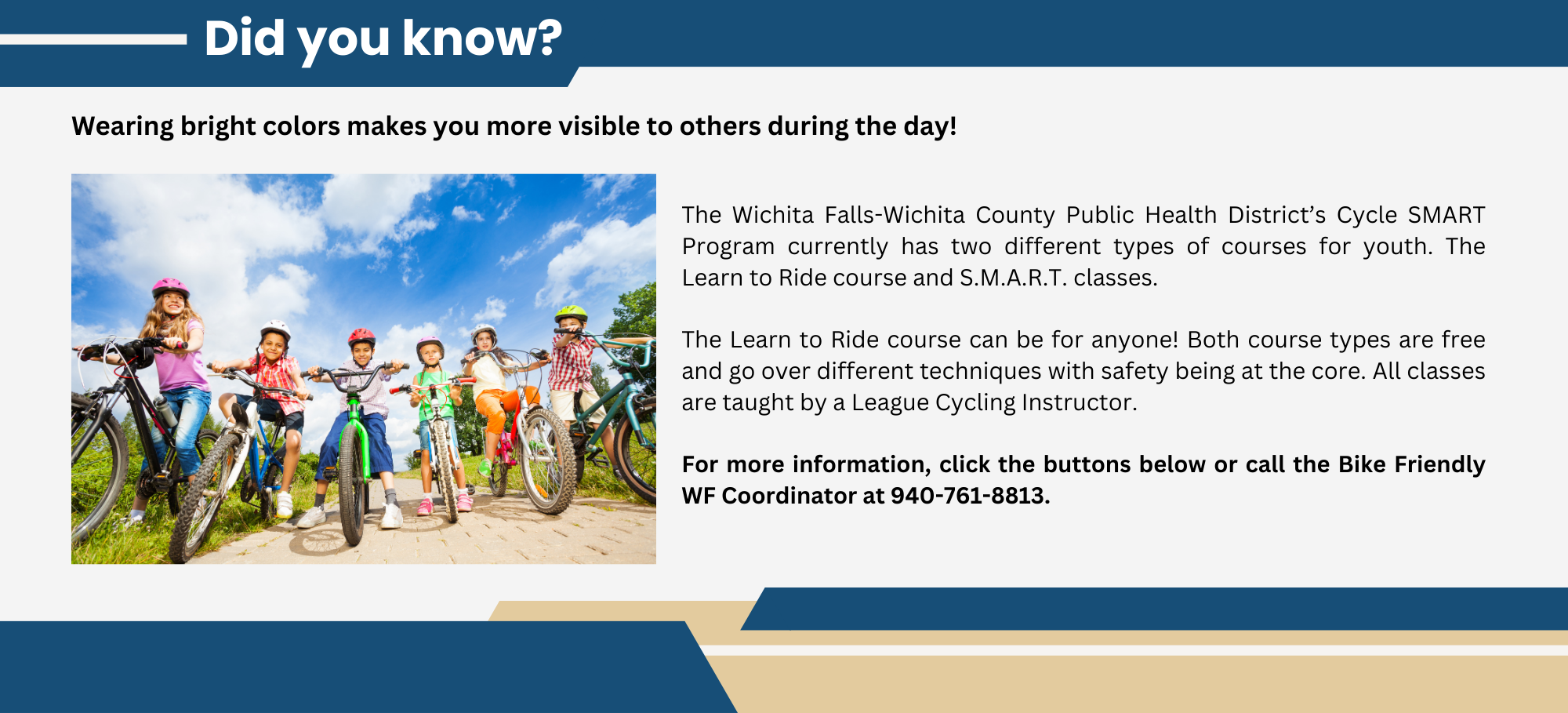 Did you know?

Wearing bright colors makes you more visible to others during the day!

The Wichita Falls-Wichita County Public Health District's Cycle SMART Program currently has two different types of courses for youth. The Learn to Ride course and S.M.A.R.T. classes.

The Learn to Ride course can be for anyone! Both course types are free and go over different techniques with safety being at the core. All classes are taught by a League Cycling Instructor.

For more information, click the buttons below or call the Bike Friendly WF Coordinator at 940-761-8813.